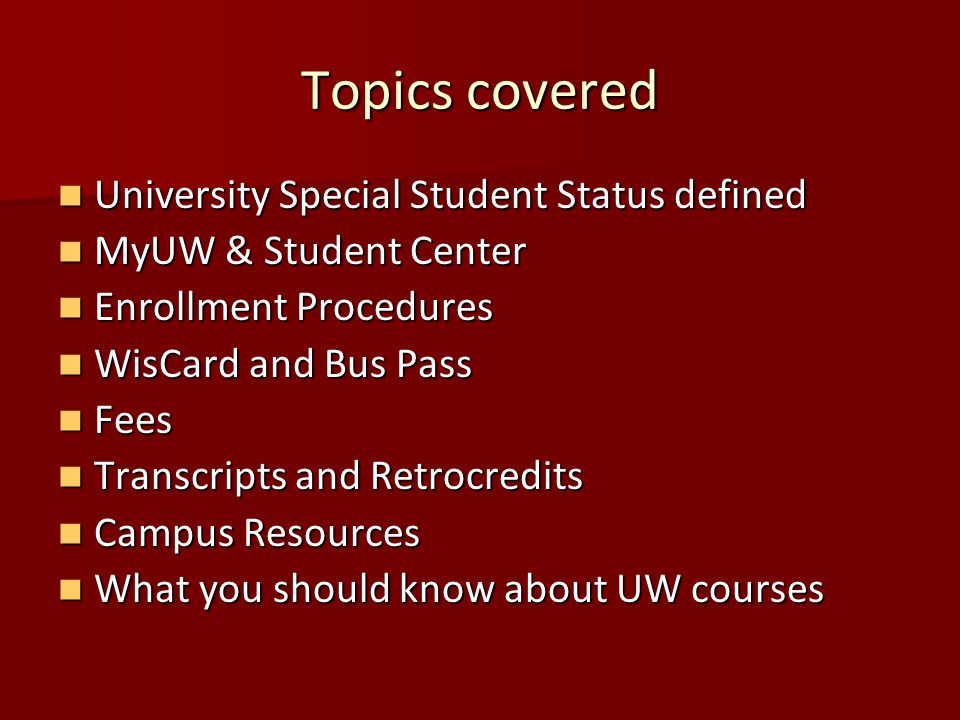 Topics covered

- University Special Student Status defined
- MyUW & Student Center
- Enrollment Procedures
- WisCard and Bus Pass
- Fees
- Transcripts and Retrocredits
- Campus Resources
- What you should know about UW courses